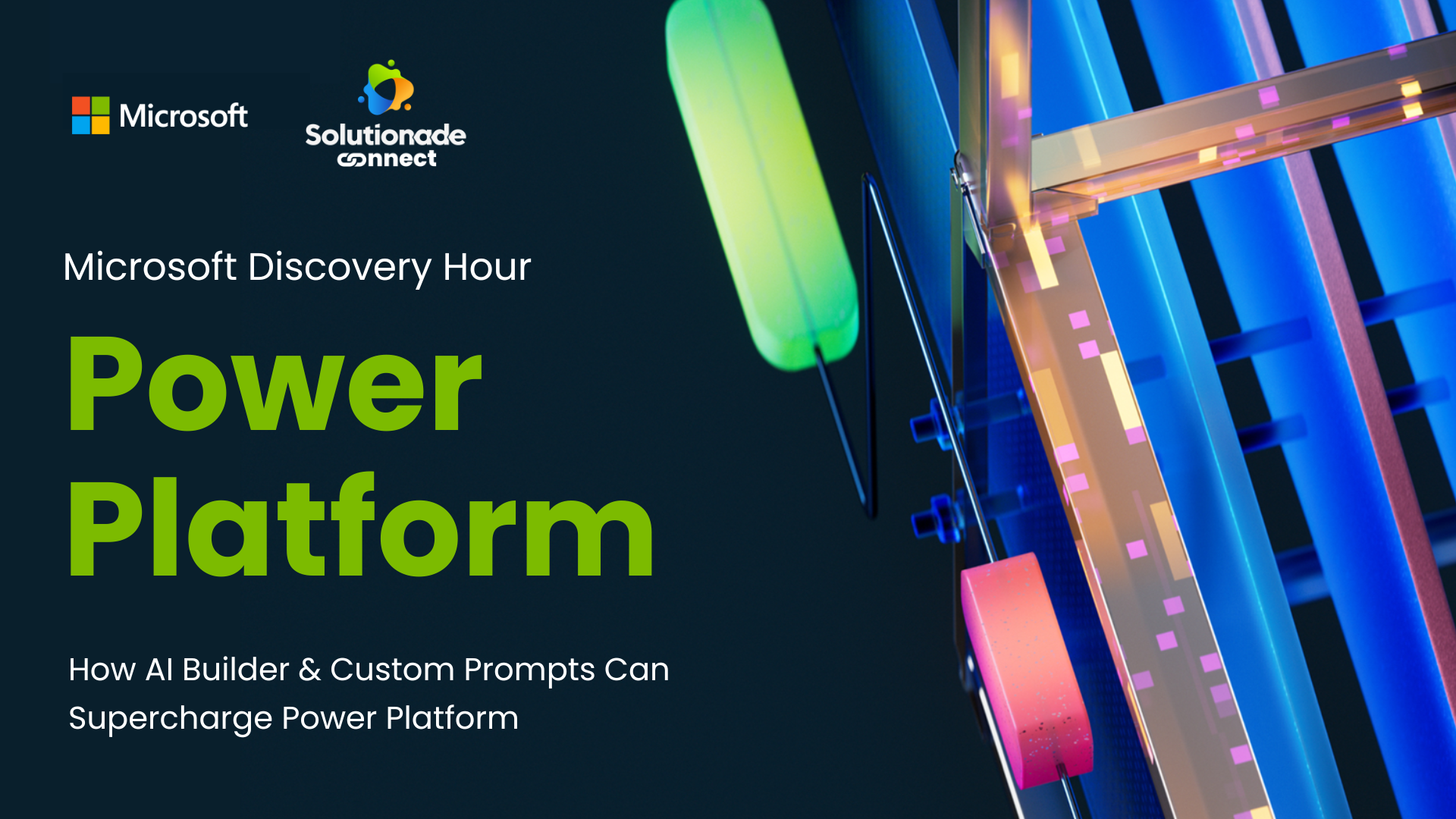 Microsoft

Solutionade connect

Microsoft Discovery Hour

Power Platform

How AI Builder & Custom Prompts Can Supercharge Power Platform